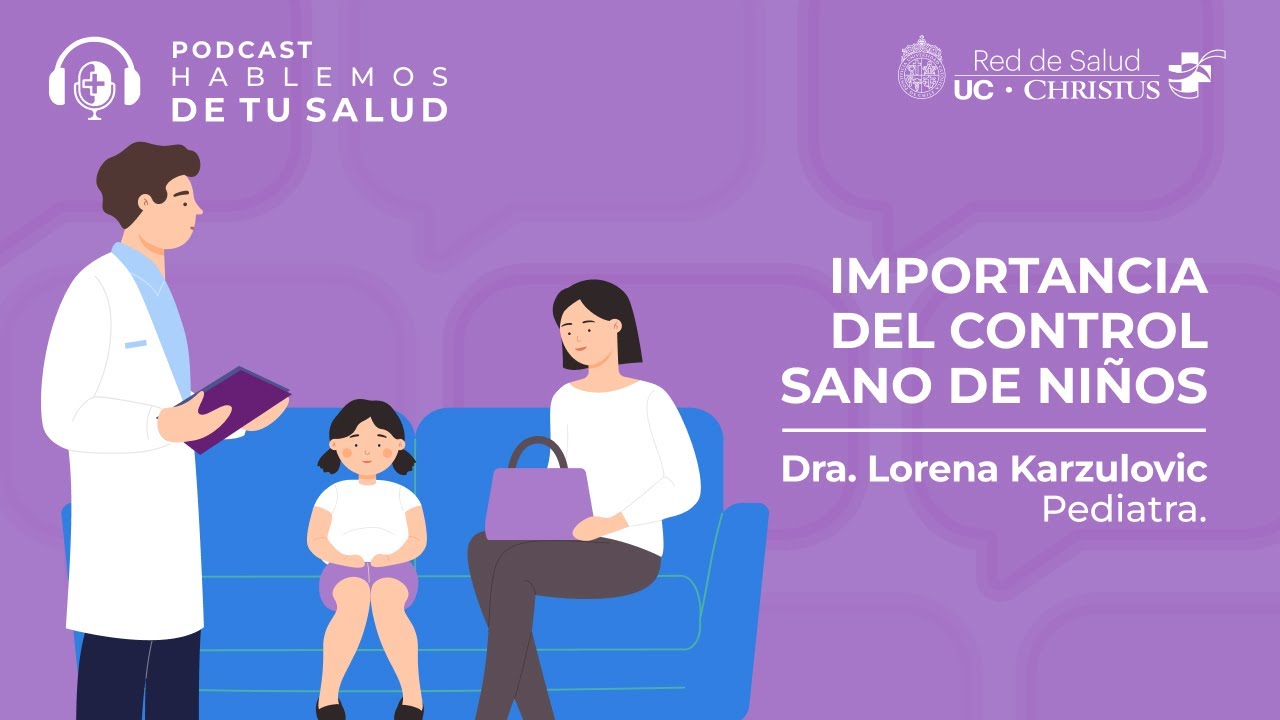 PODCAST
HABLEMOS
DE TU SALUD

Red de Salud
UC · CHRISTUS

IMPORTANCIA DEL CONTROL SANO DE NIÑOS

Dra. Lorena Karzulovic
Pediatra.